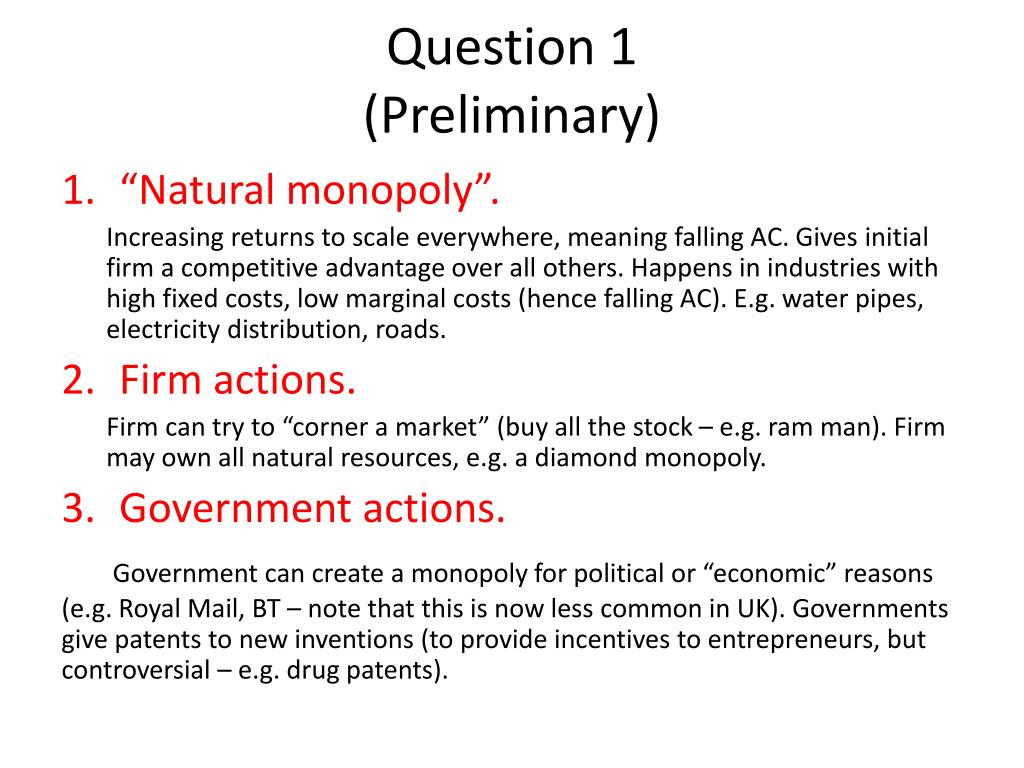 Question 1
(Preliminary)

1. “Natural monopoly”.

Increasing returns to scale everywhere, meaning falling AC. Gives initial firm a competitive advantage over all others. Happens in industries with high fixed costs, low marginal costs (hence falling AC). E.g. water pipes, electricity distribution, roads.

2. Firm actions.

Firm can try to “corner a market” (buy all the stock – e.g. ram man). Firm may own all natural resources, e.g. a diamond monopoly.

3. Government actions.

Government can create a monopoly for political or “economic” reasons (e.g. Royal Mail, BT – note that this is now less common in UK). Governments give patents to new inventions (to provide incentives to entrepreneurs, but controversial – e.g. drug patents).